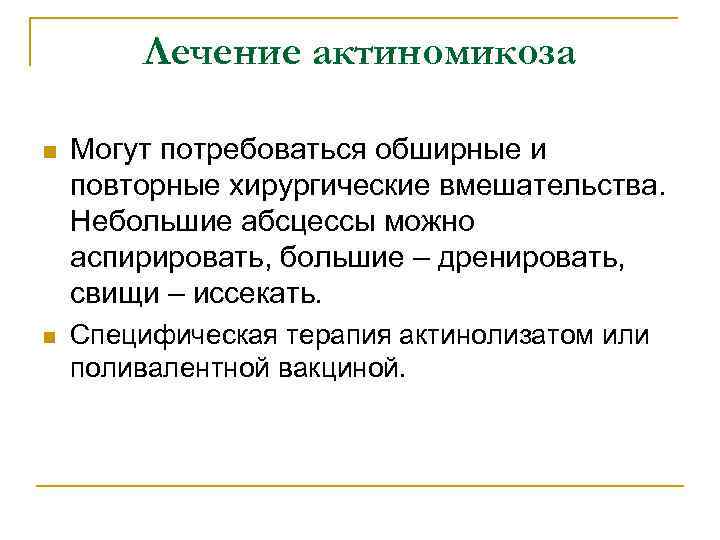 Лечение актиномикоза

Могут потребоваться обширные и повторные хирургические вмешательства. Небольшие абсцессы можно аспирировать, большие – дренировать, свищи – иссекать.

Специфическая терапия актинолизатом или поливалентной вакциной.